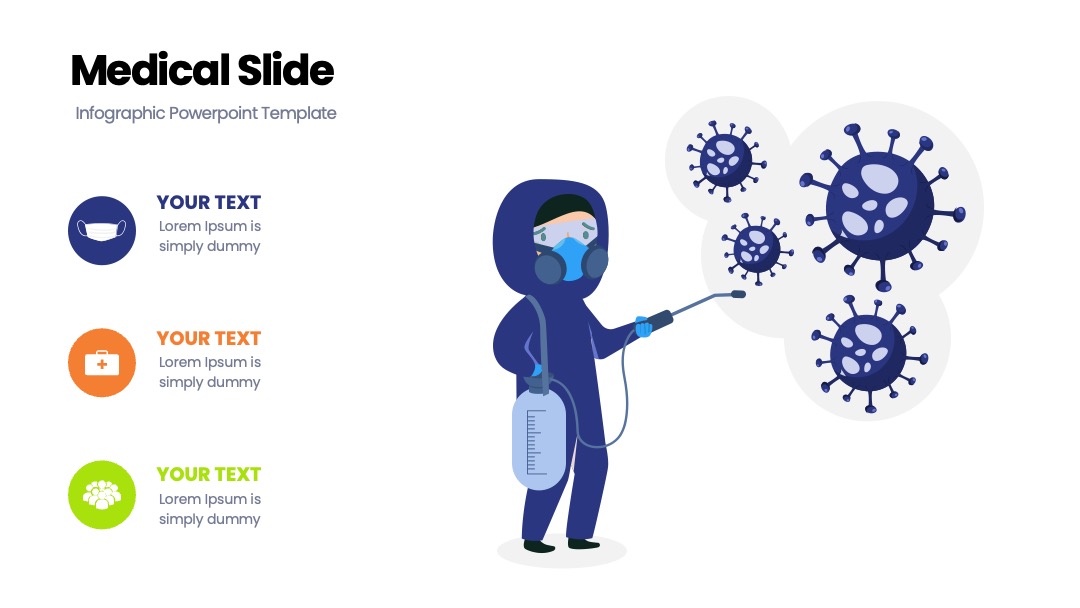 Medical Slide

Infographic Powerpoint Template

YOUR TEXT
Lorem Ipsum is simply dummy

YOUR TEXT
Lorem Ipsum is simply dummy

YOUR TEXT
Lorem Ipsum is simply dummy